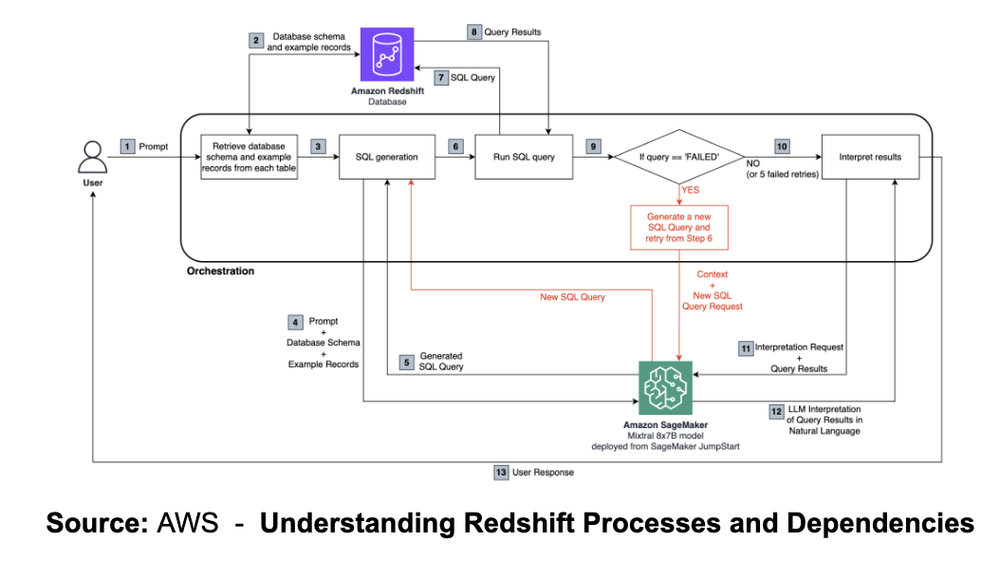 2 Database schema and example records

Amazon Redshift
Database

8 Query Results

7 SQL Query

User

1 Prompt

Retrieve database schema and example records from each table

3

SQL generation

6

Run SQL query

9

If query == 'FAILED'

NO (or 5 failed retries)

10

Interpret results

YES

Generate a new SQL Query and retry from Step 6

Orchestration

Context + New SQL Query Request

New SQL Query

4 Prompt + Database Schema + Example Records

5 Generated SQL Query

11 Interpretation Request + Query Results

Amazon SageMaker
Mixtral 8x7B model deployed from SageMaker JumpStart

12 LLM Interpretation of Query Results in Natural Language

13 User Response

Source: AWS - Understanding Redshift Processes and Dependencies